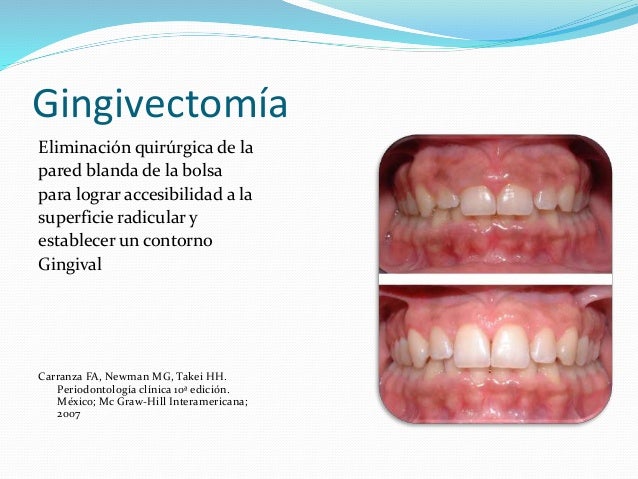 Gingivectomía

Eliminación quirúrgica de la pared blanda de la bolsa para lograr accesibilidad a la superficie radicular y establecer un contorno Gingival

Carranza FA, Newman MG, Takei HH. Periodontología clínica 10ª edición. México; Mc Graw-Hill Interamericana; 2007